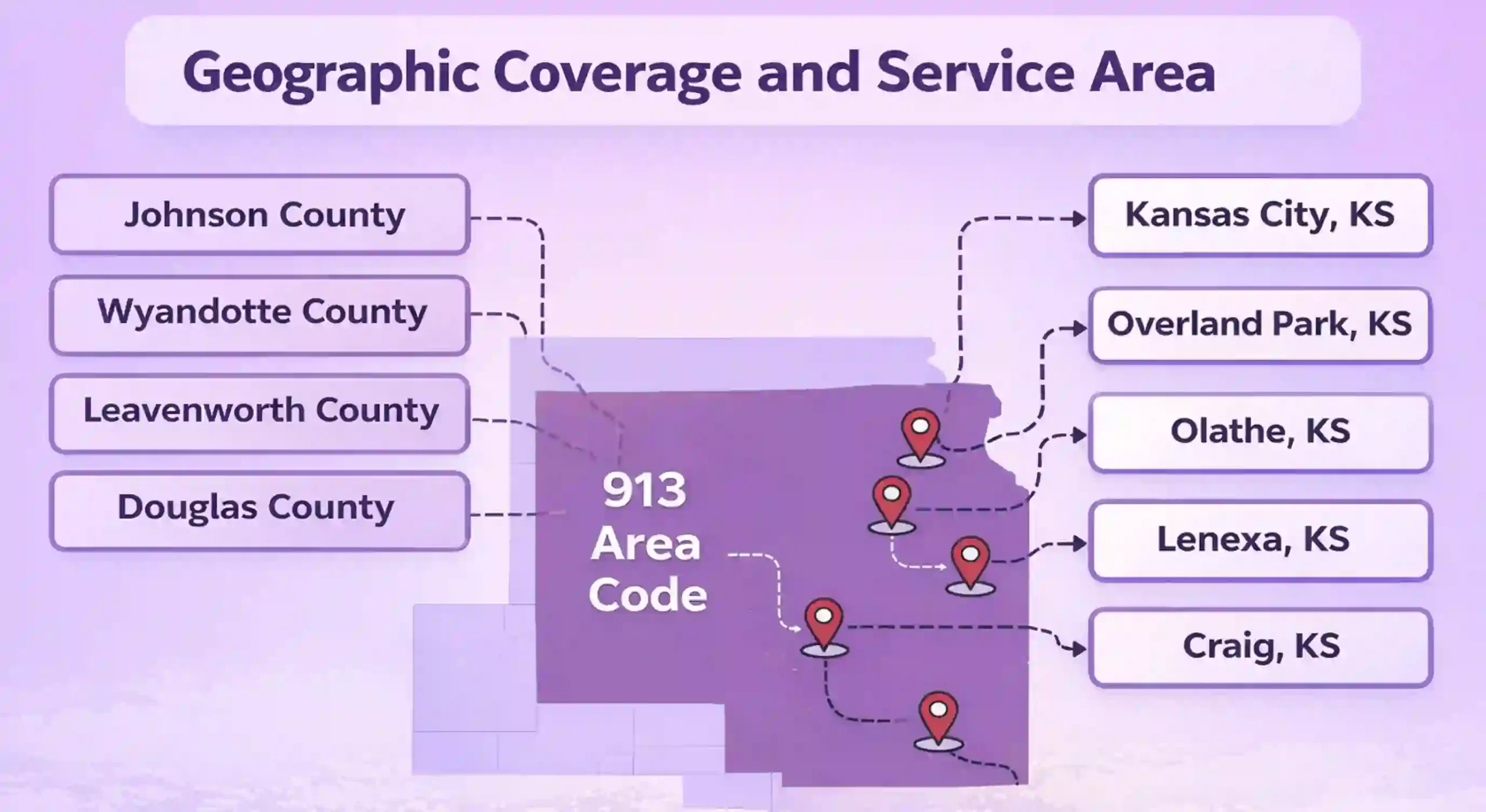 Geographic Coverage and Service Area

Johnson County

Wyandotte County

Leavenworth County

Douglas County

913 Area Code

Kansas City, KS

Overland Park, KS

Olathe, KS

Lenexa, KS

Craig, KS